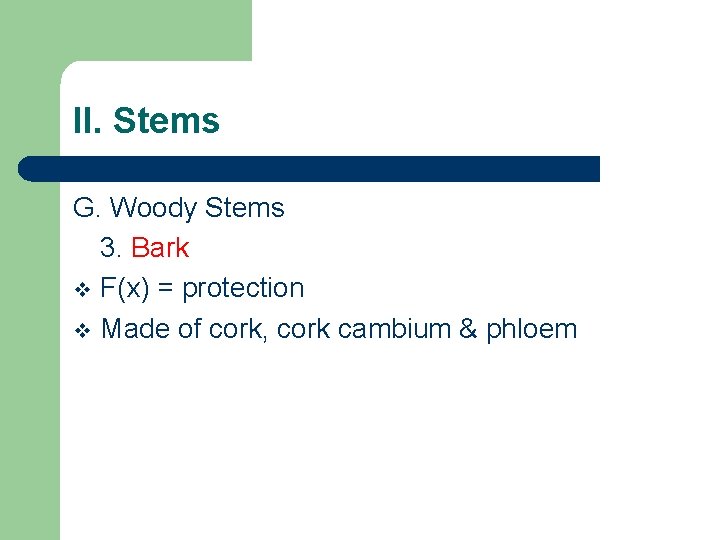 II. Stems

G. Woody Stems

3. Bark

❖ F(x) = protection

❖ Made of cork, cork cambium & phloem